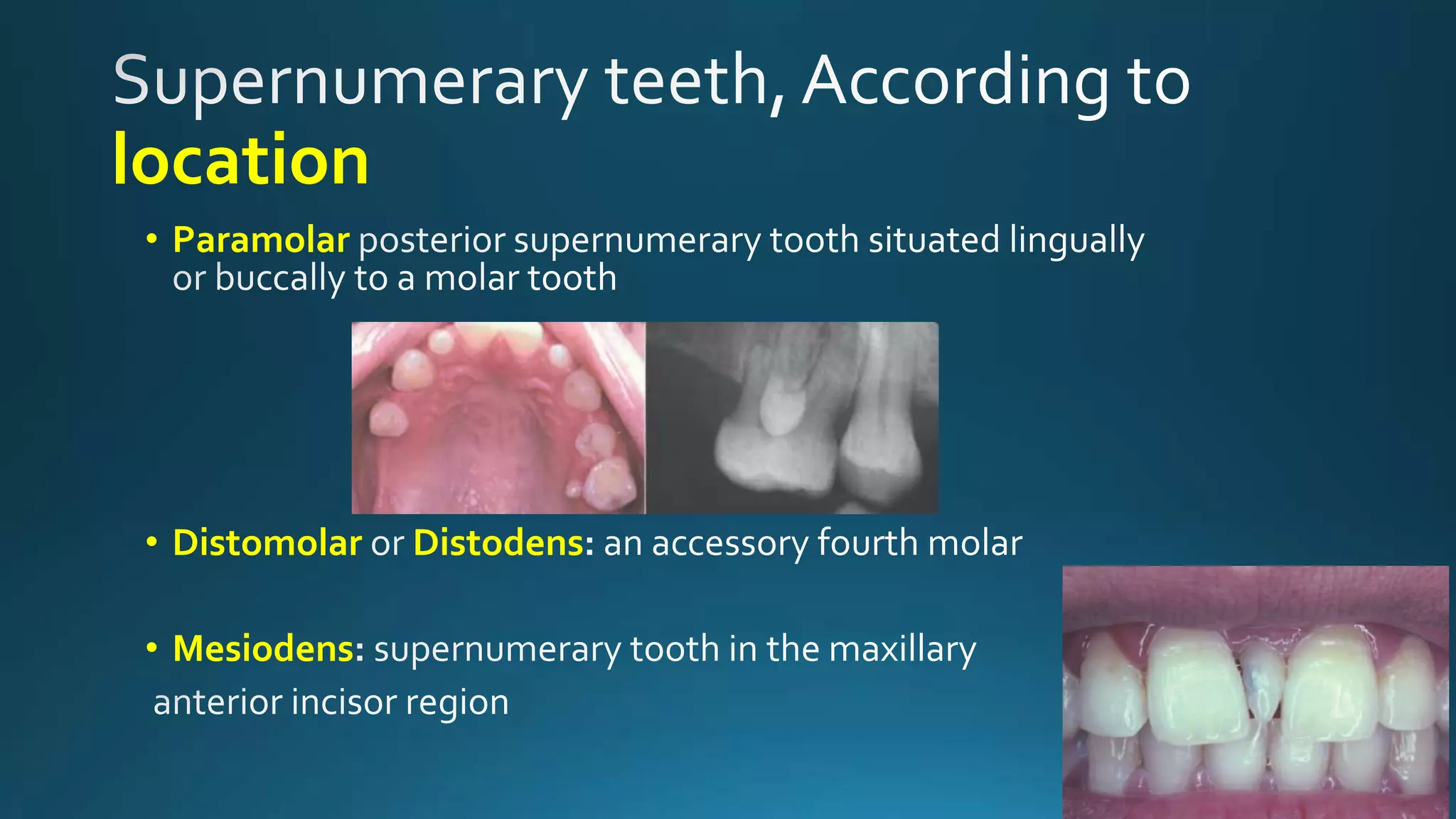 Supernumerary teeth, According to location

• Paramolar posterior supernumerary tooth situated lingually or buccally to a molar tooth

• Distomolar or Distodens: an accessory fourth molar

• Mesiodens: supernumerary tooth in the maxillary anterior incisor region